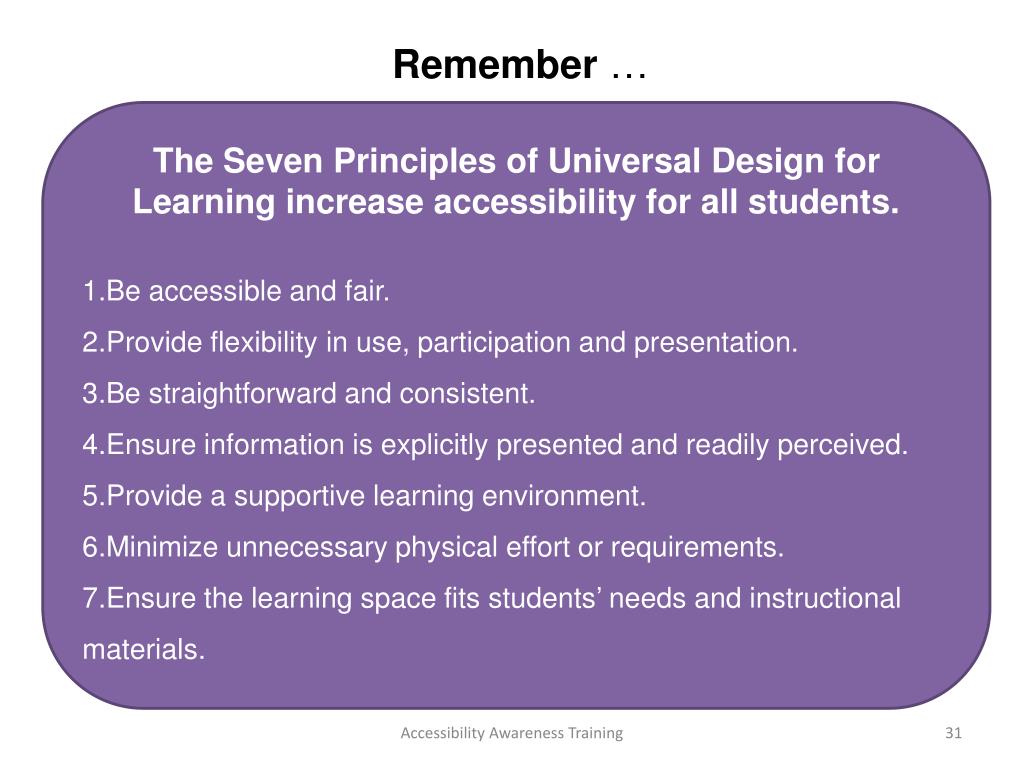 Remember …

The Seven Principles of Universal Design for Learning increase accessibility for all students.

1.Be accessible and fair.
2.Provide flexibility in use, participation and presentation.
3.Be straightforward and consistent.
4.Ensure information is explicitly presented and readily perceived.
5.Provide a supportive learning environment.
6.Minimize unnecessary physical effort or requirements.
7.Ensure the learning space fits students’ needs and instructional materials.

Accessibility Awareness Training

31